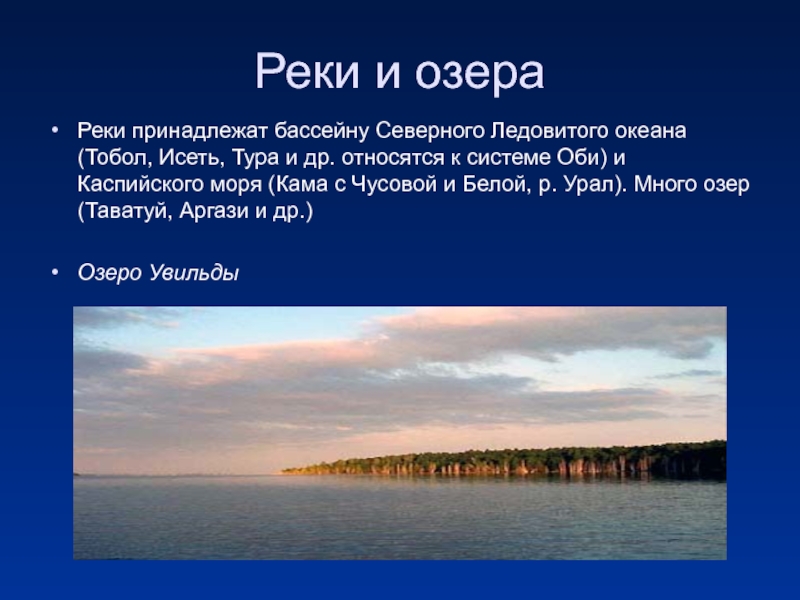 Реки и озера

• Реки принадлежат бассейну Северного Ледовитого океана (Тобол, Исеть, Тура и др. относятся к системе Оби) и Каспийского моря (Кама с Чусовой и Белой, р. Урал). Много озер (Таватуй, Аргази и др.)

• Озеро Увильды